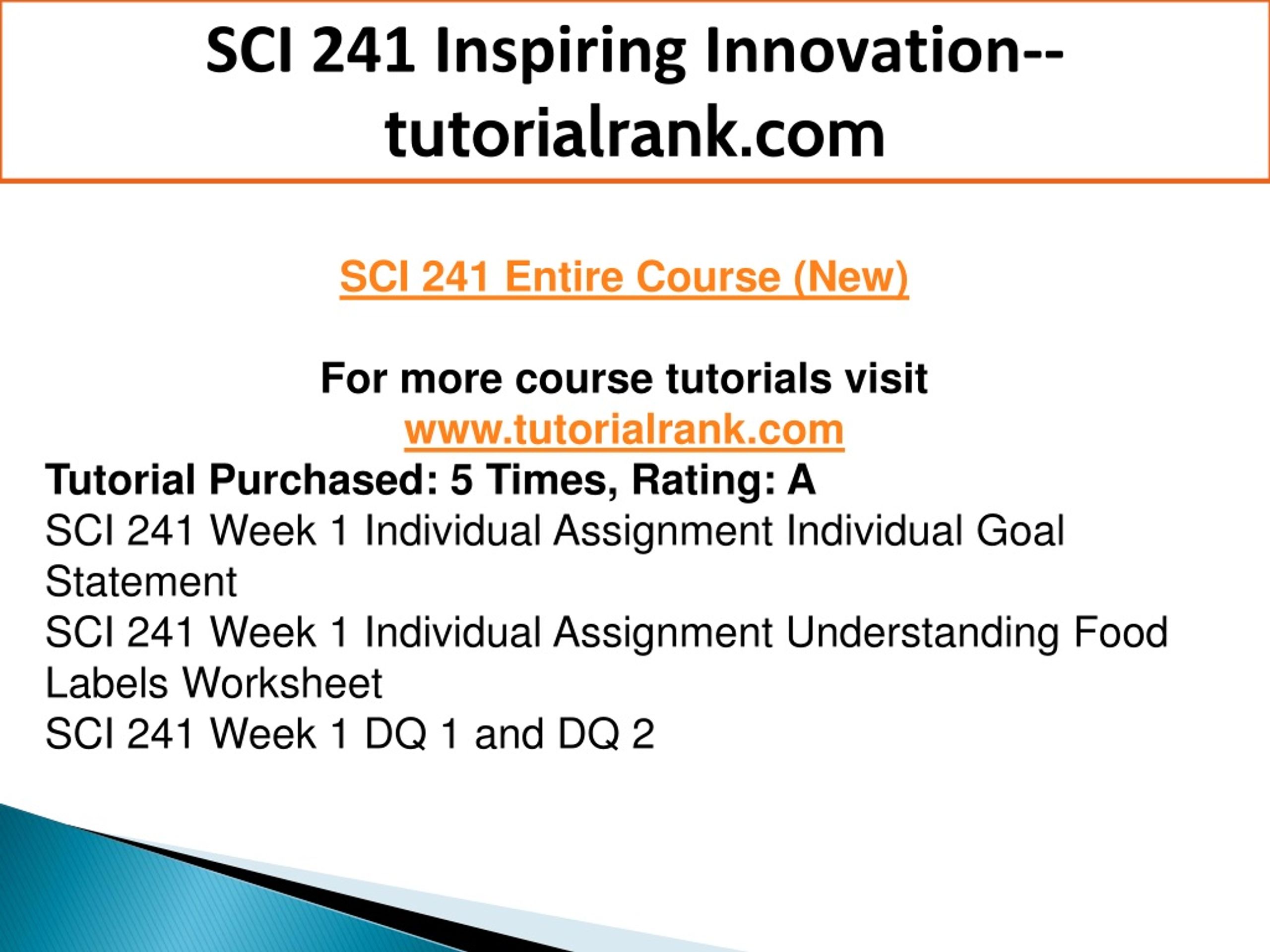 SCI 241 Inspiring Innovation--tutorialrank.com

SCI 241 Entire Course (New)

For more course tutorials visit
www.tutorialrank.com
Tutorial Purchased: 5 Times, Rating: A
SCI 241 Week 1 Individual Assignment Individual Goal Statement
SCI 241 Week 1 Individual Assignment Understanding Food Labels Worksheet
SCI 241 Week 1 DQ 1 and DQ 2